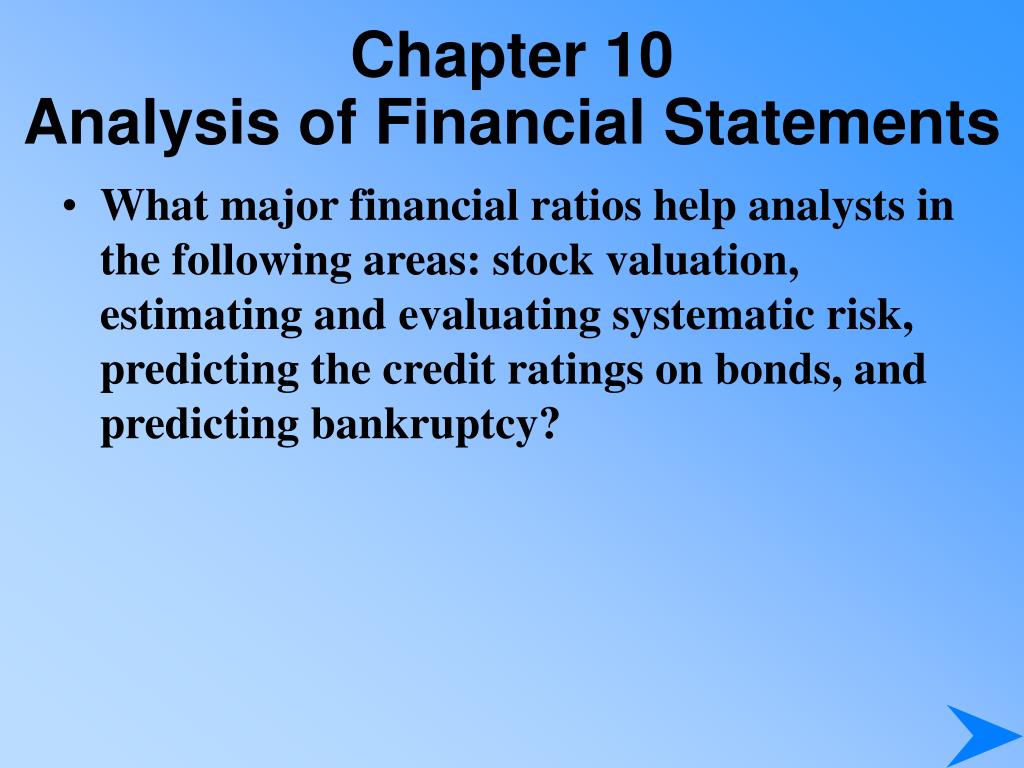 Chapter 10
Analysis of Financial Statements

• What major financial ratios help analysts in the following areas: stock valuation, estimating and evaluating systematic risk, predicting the credit ratings on bonds, and predicting bankruptcy?